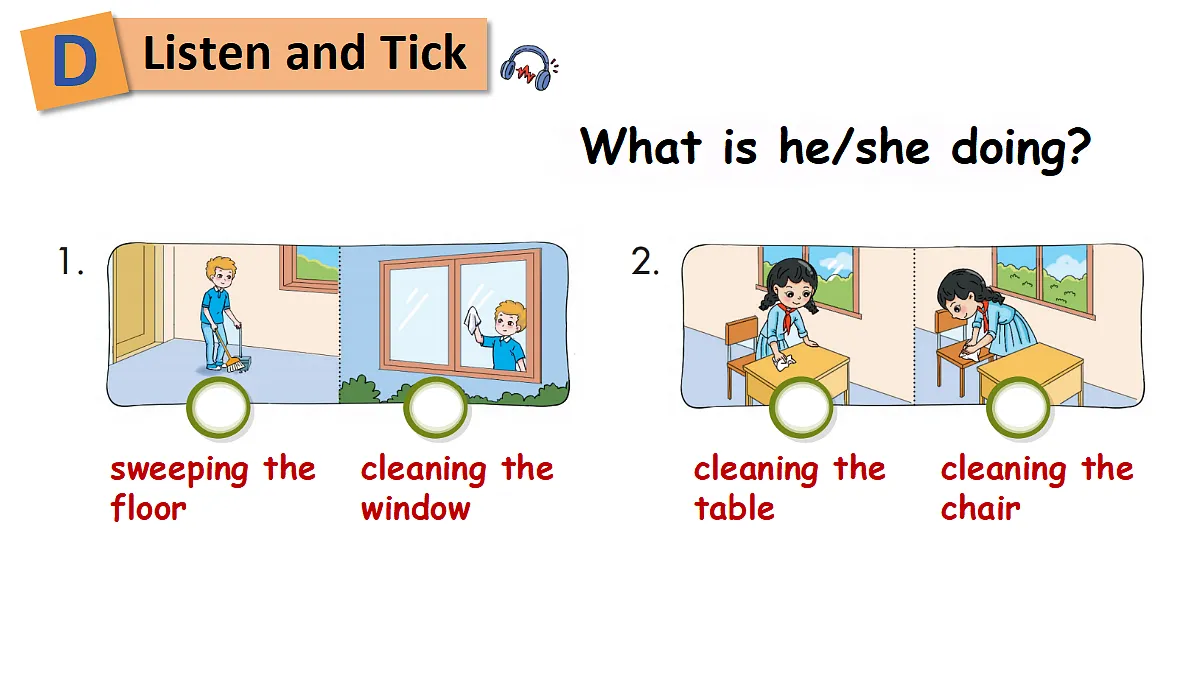 D Listen and Tick

What is he/she doing?

1.

sweeping the floor

cleaning the window

2.

cleaning the table

cleaning the chair